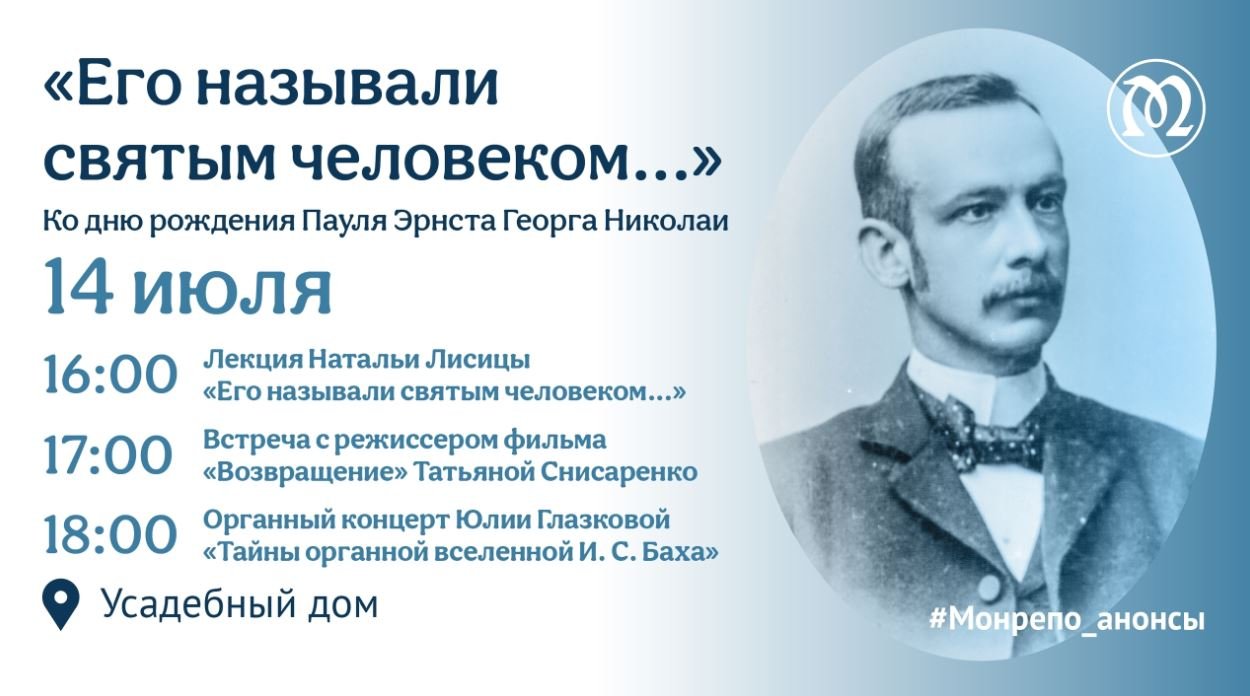 «Его называли святым человеком...»

Ко дню рождения Пауля Эрнста Георга Николаи

14 июля

16:00 Лекция Натальи Лисицы «Его называли святым человеком...»

17:00 Встреча с режиссером фильма «Возвращение» Татьяной Снисаренко

18:00 Органный концерт Юлии Глазковой «Тайны органной вселенной И. С. Баха»

Усадебный дом

#Монрепо_анонсы